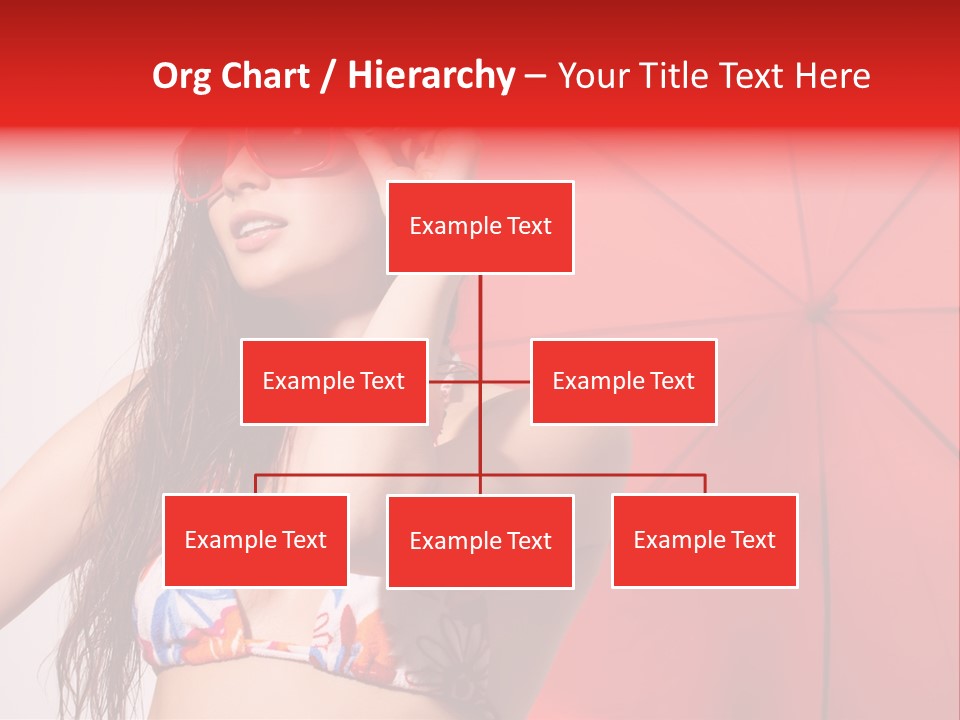 Org Chart / Hierarchy – Your Title Text Here

Example Text

Example Text

Example Text

Example Text

Example Text

Example Text